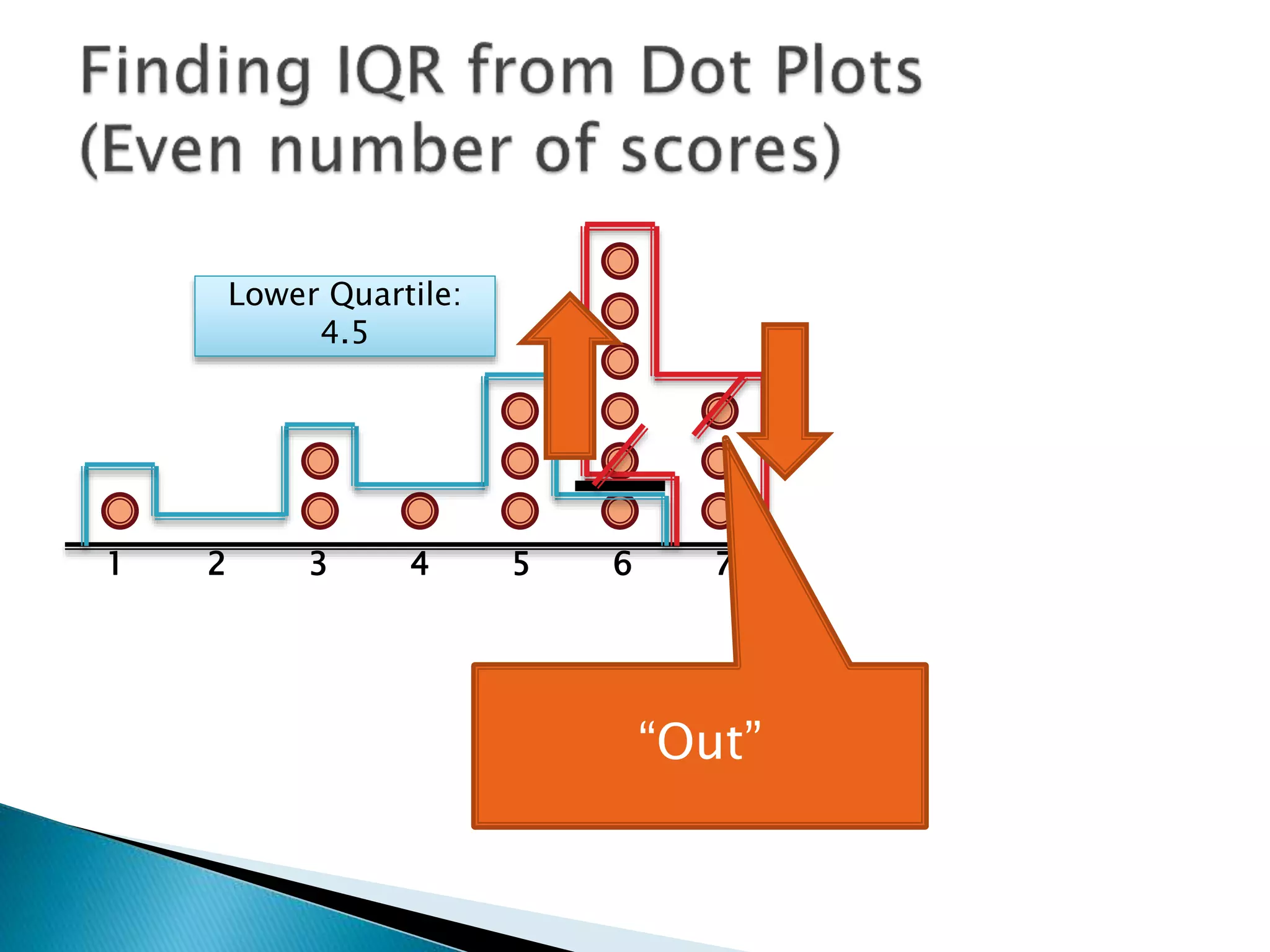 Finding IQR from Dot Plots (Even number of scores)

Lower Quartile: 4.5

1 2 3 4 5 6 7

“Out”